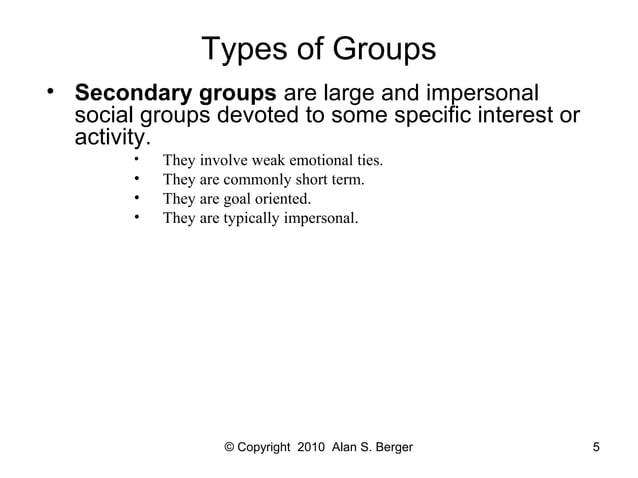 Types of Groups

• Secondary groups are large and impersonal social groups devoted to some specific interest or activity.
  • They involve weak emotional ties.
  • They are commonly short term.
  • They are goal oriented.
  • They are typically impersonal.

© Copyright 2010 Alan S. Berger

5